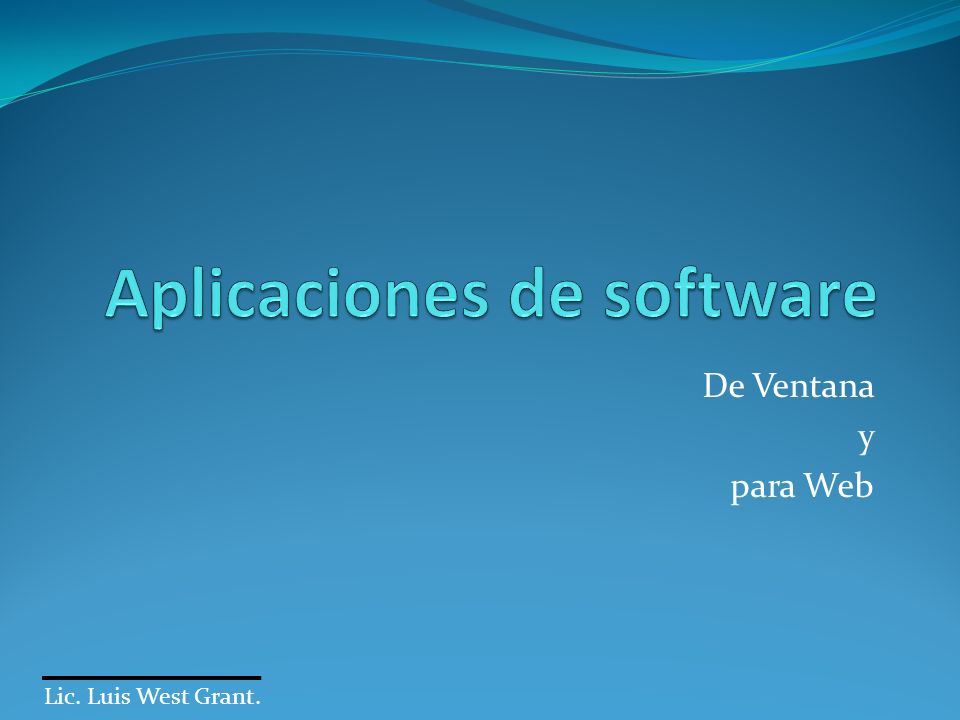 Aplicaciones de software

De Ventana
y
para Web

Lic. Luis West Grant.